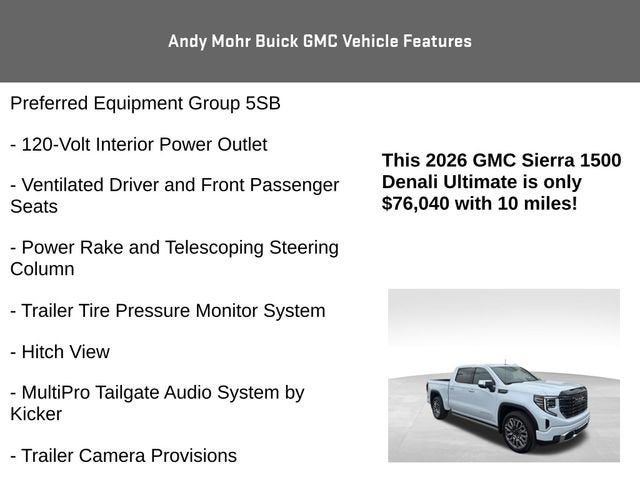 Andy Mohr Buick GMC Vehicle Features

Preferred Equipment Group 5SB

- 120-Volt Interior Power Outlet

- Ventilated Driver and Front Passenger Seats

- Power Rake and Telescoping Steering Column

- Trailer Tire Pressure Monitor System

- Hitch View

- MultiPro Tailgate Audio System by Kicker

- Trailer Camera Provisions

This 2026 GMC Sierra 1500 Denali Ultimate is only $76,040 with 10 miles!